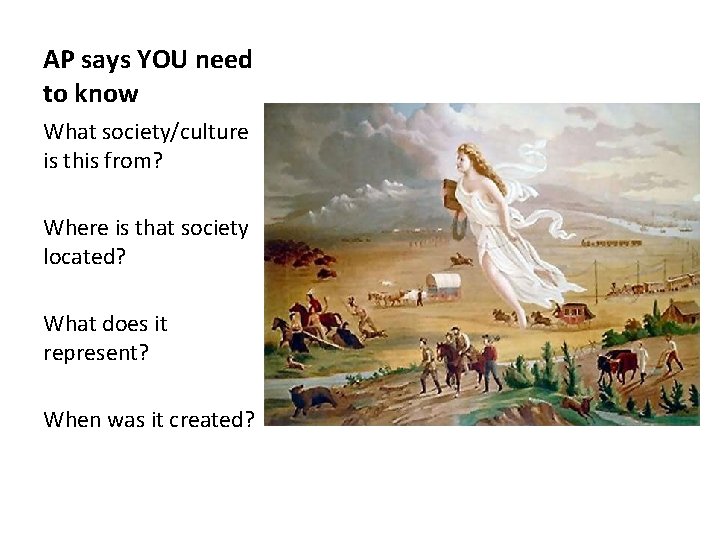 AP says YOU need to know

What society/culture is this from?

Where is that society located?

What does it represent?

When was it created?